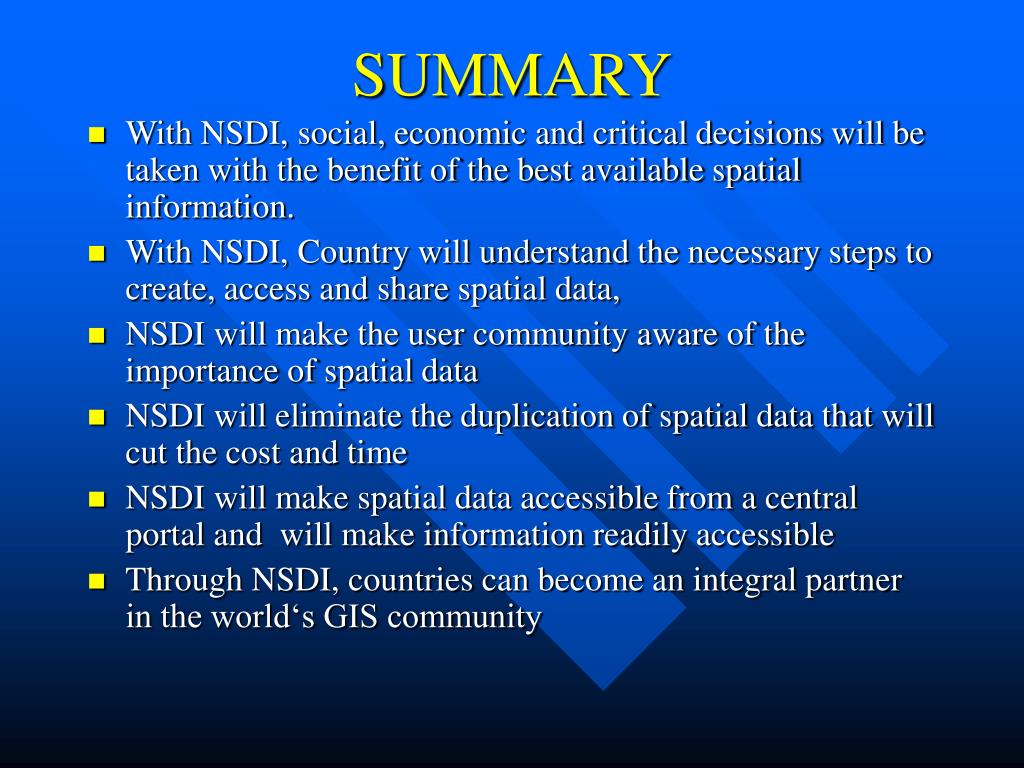 SUMMARY

- With NSDI, social, economic and critical decisions will be taken with the benefit of the best available spatial information.
- With NSDI, Country will understand the necessary steps to create, access and share spatial data,
- NSDI will make the user community aware of the importance of spatial data
- NSDI will eliminate the duplication of spatial data that will cut the cost and time
- NSDI will make spatial data accessible from a central portal and will make information readily accessible
- Through NSDI, countries can become an integral partner in the world‘s GIS community